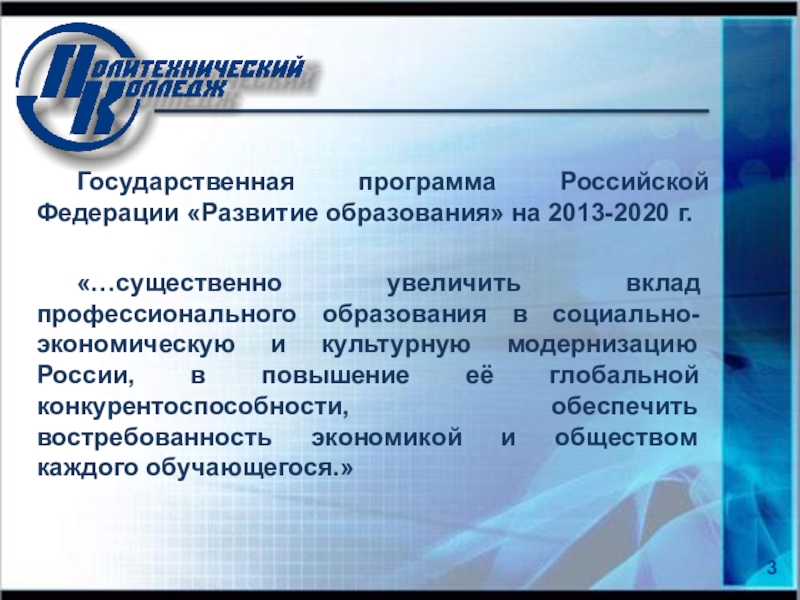 ПОЛИТЕХНИЧЕСКИЙ КОЛЛЕДЖ

Государственная программа Российской Федерации «Развитие образования» на 2013-2020 г.

«…существенно увеличить вклад профессионального образования в социально-экономическую и культурную модернизацию России, в повышение её глобальной конкурентоспособности, обеспечить востребованность экономикой и обществом каждого обучающегося.»

3